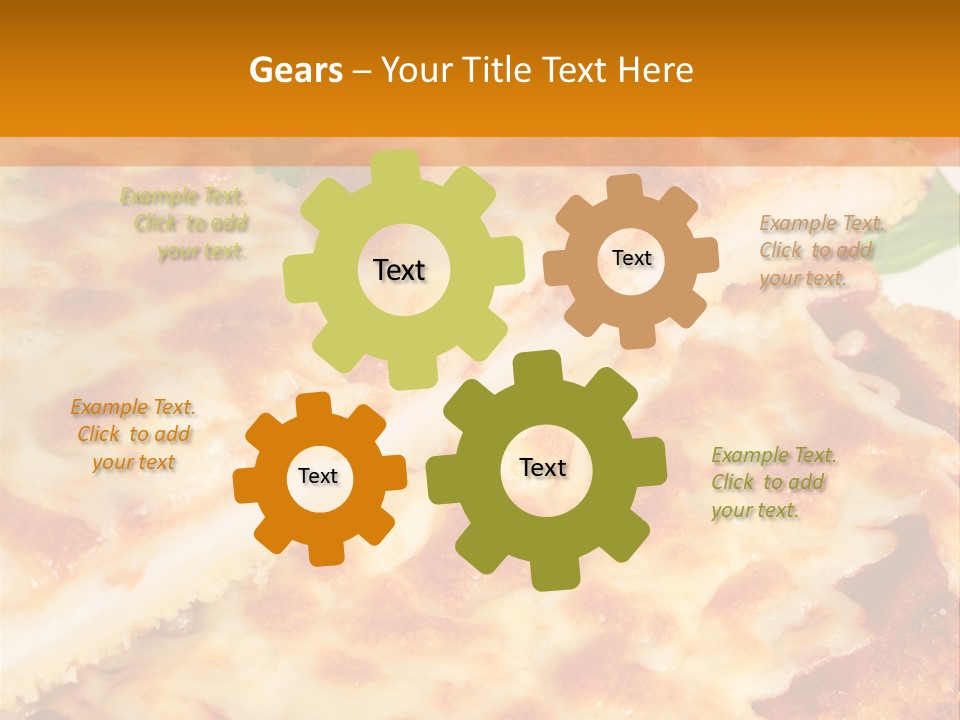 Gears – Your Title Text Here

Example Text. Click to add your text.

Text

Text

Example Text. Click to add your text.

Example Text. Click to add your text

Text

Text

Example Text. Click to add your text.